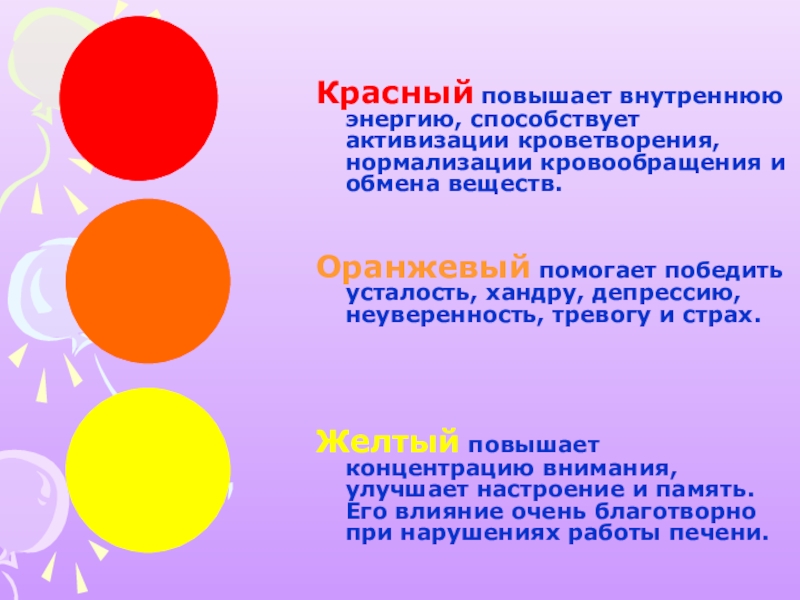 Красный повышает внутреннюю энергию, способствует активизации кроветворения, нормализации кровообращения и обмена веществ.

Оранжевый помогает победить усталость, хандру, депрессию, неуверенность, тревогу и страх.

Желтый повышает концентрацию внимания, улучшает настроение и память. Его влияние очень благотворно при нарушениях работы печени.